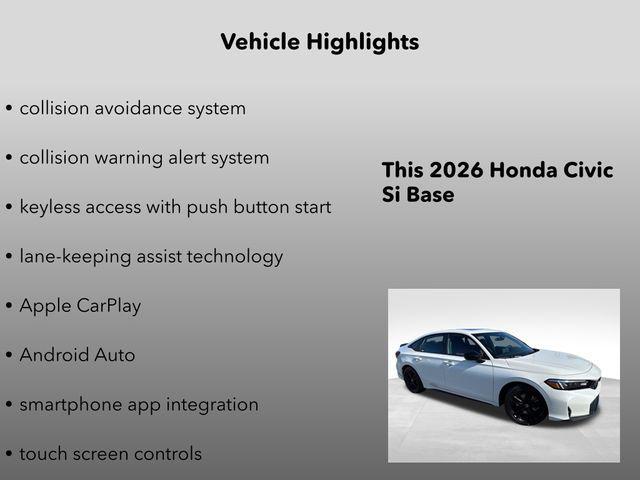 Vehicle Highlights

• collision avoidance system

• collision warning alert system

• keyless access with push button start

• lane-keeping assist technology

• Apple CarPlay

• Android Auto

• smartphone app integration

• touch screen controls

This 2026 Honda Civic Si Base